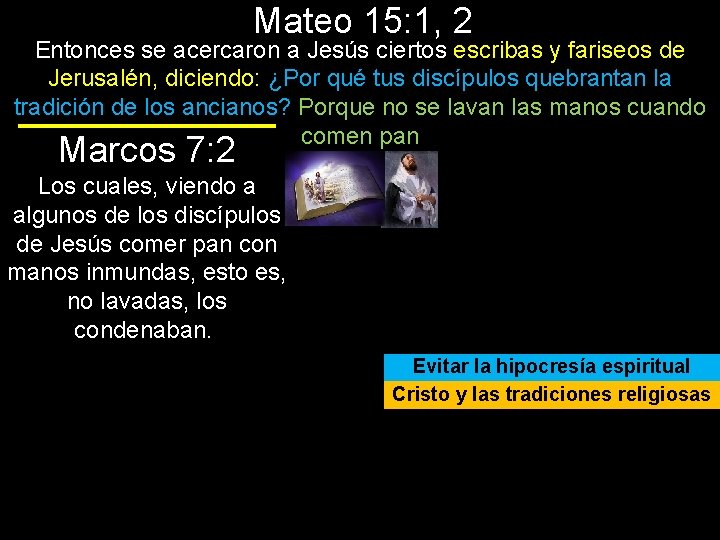 Mateo 15:1, 2

Entonces se acercaron a Jesús ciertos escribas y fariseos de Jerusalén, diciendo: ¿Por qué tus discípulos quebrantan la tradición de los ancianos? Porque no se lavan las manos cuando comen pan

Marcos 7:2

Los cuales, viendo a algunos de los discípulos de Jesús comer pan con manos inmundas, esto es, no lavadas, los condenaban.

Evitar la hipocresía espiritual

Cristo y las tradiciones religiosas